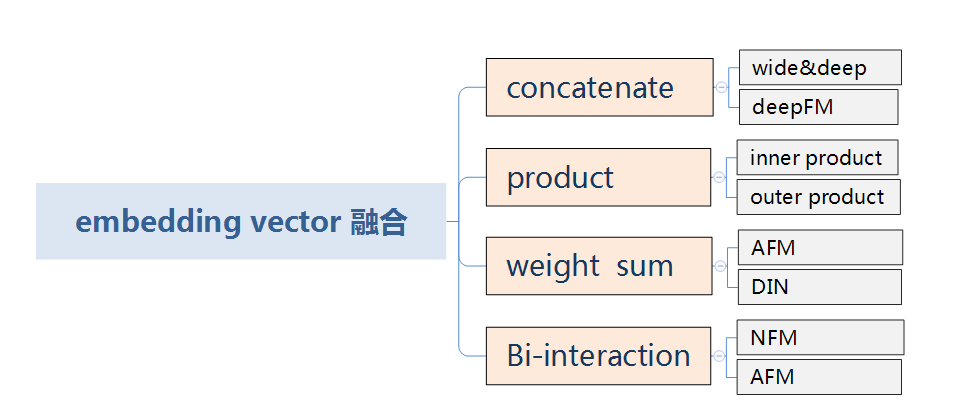 embedding vector 融合

concatenate
wide&deep
deepFM

product
inner product
outer product

weight sum
AFM
DIN

Bi-interaction
NFM
AFM